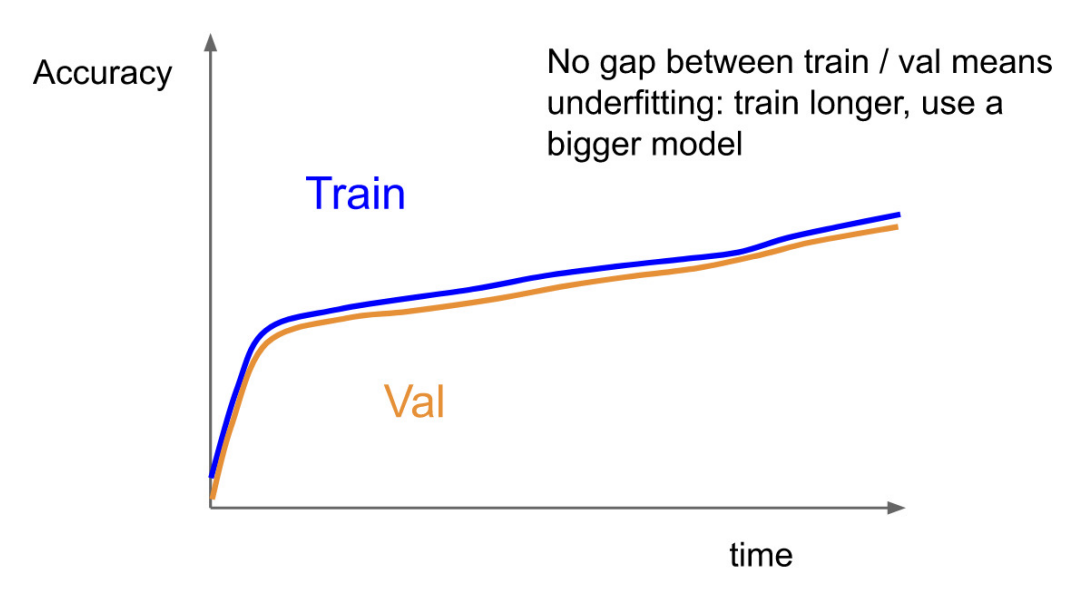 Accuracy

No gap between train / val means underfitting: train longer, use a bigger model

Train

Val

time